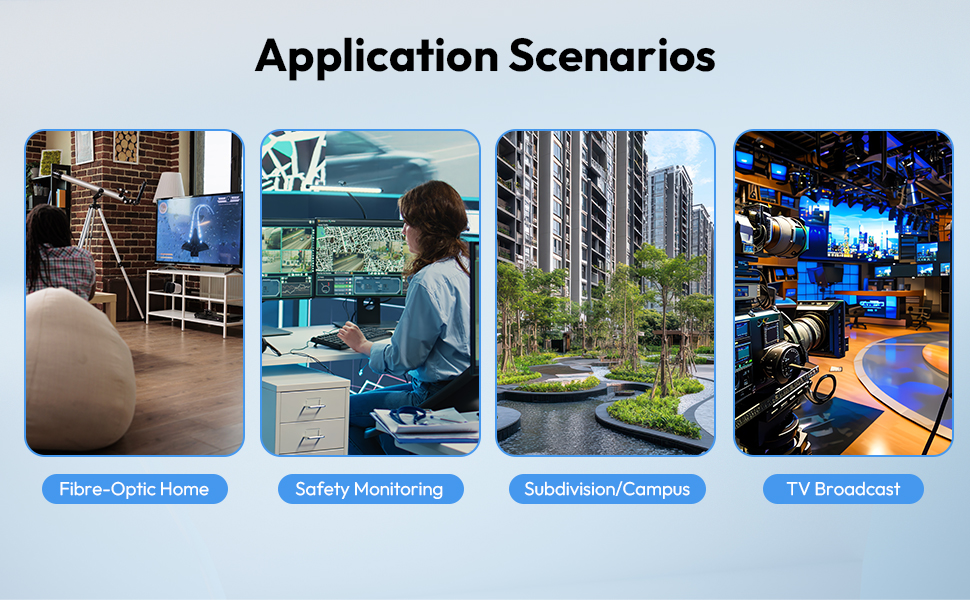 Application Scenarios

Fibre-Optic Home

Safety Monitoring

Subdivision/Campus

TV Broadcast